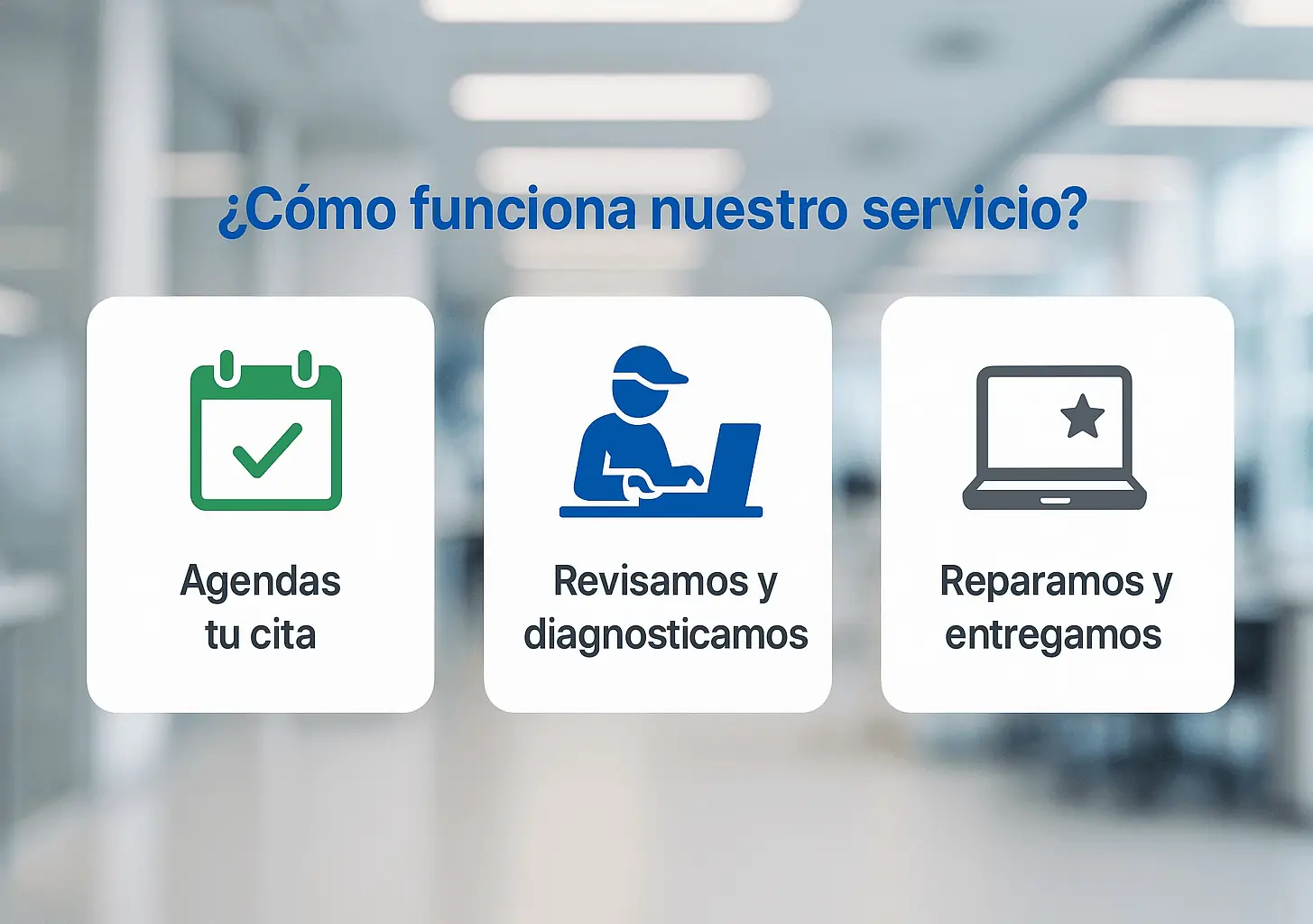 ¿Cómo funciona nuestro servicio?

Agendas tu cita

Revisamos y diagnosticamos

Reparamos y entregamos